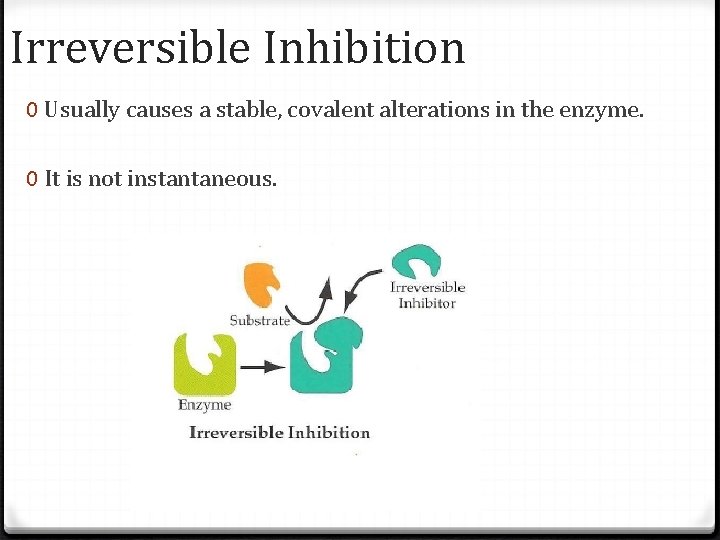 Irreversible Inhibition

0 Usually causes a stable, covalent alterations in the enzyme.

0 It is not instantaneous.

Substrate

Irreversible Inhibitor

Enzyme

Irreversible Inhibition